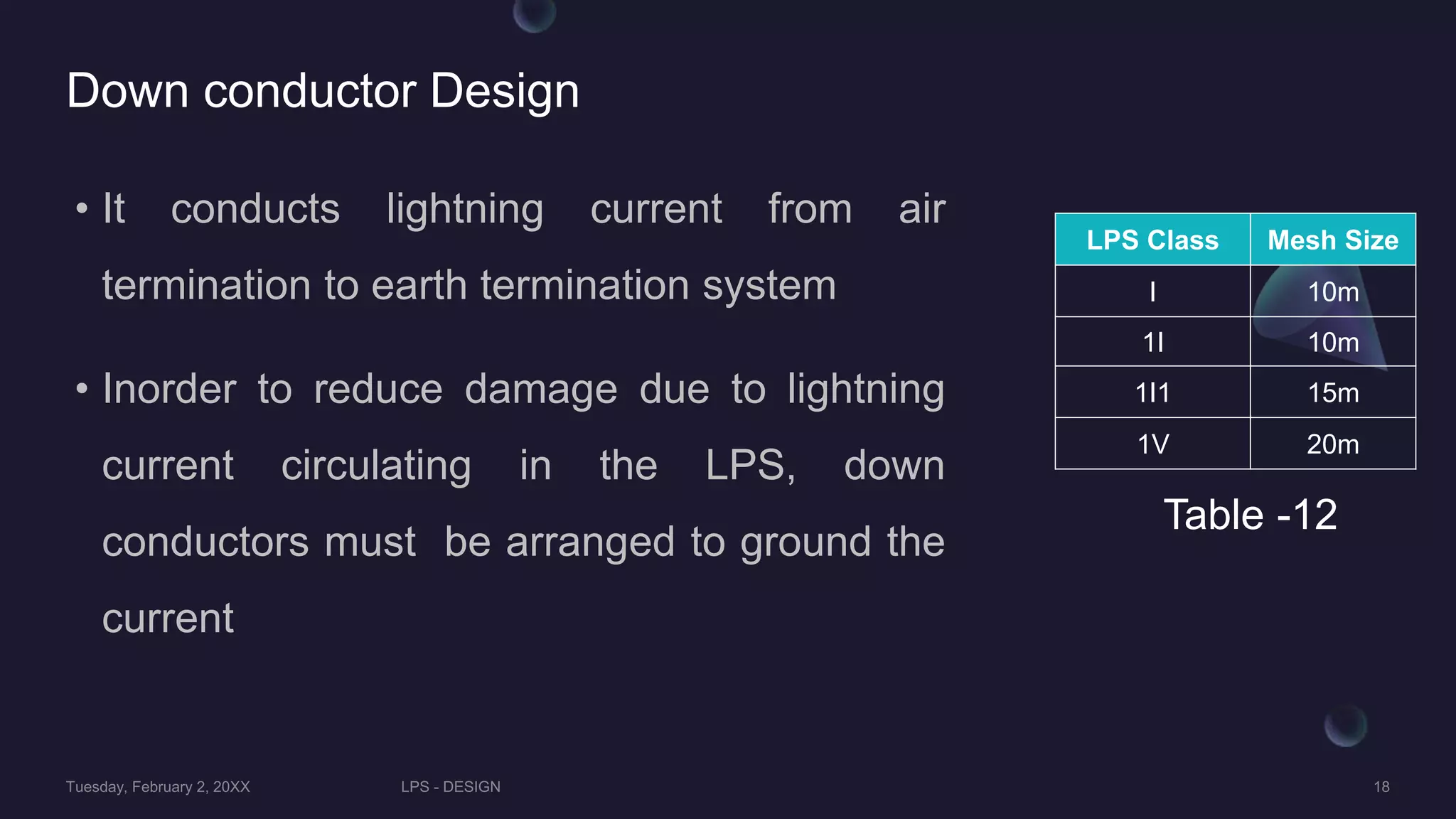 Down conductor Design

• It conducts lightning current from air termination to earth termination system

• Inorder to reduce damage due to lightning current circulating in the LPS, down conductors must be arranged to ground the current

| LPS Class | Mesh Size |
|---|---|
| I | 10m |
| 1I | 10m |
| 1I1 | 15m |
| 1V | 20m |

Table -12

Tuesday, February 2, 20XX

LPS - DESIGN

18